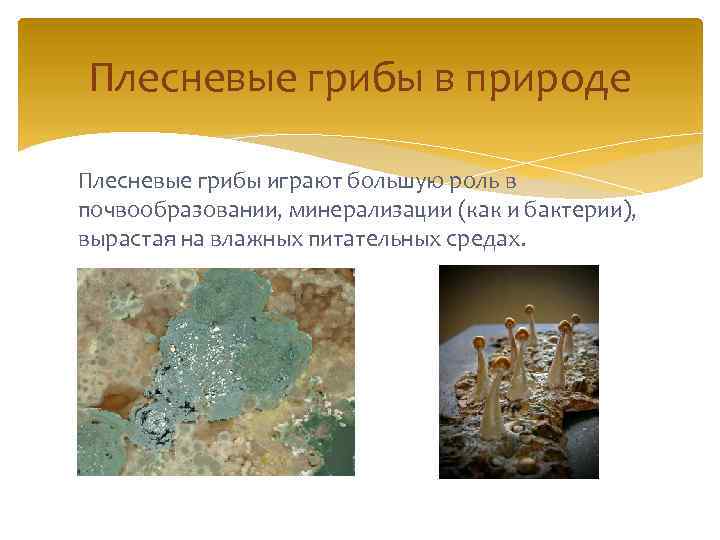 Плесневые грибы в природе

Плесневые грибы играют большую роль в почвообразовании, минерализации (как и бактерии), вырастая на влажных питательных средах.